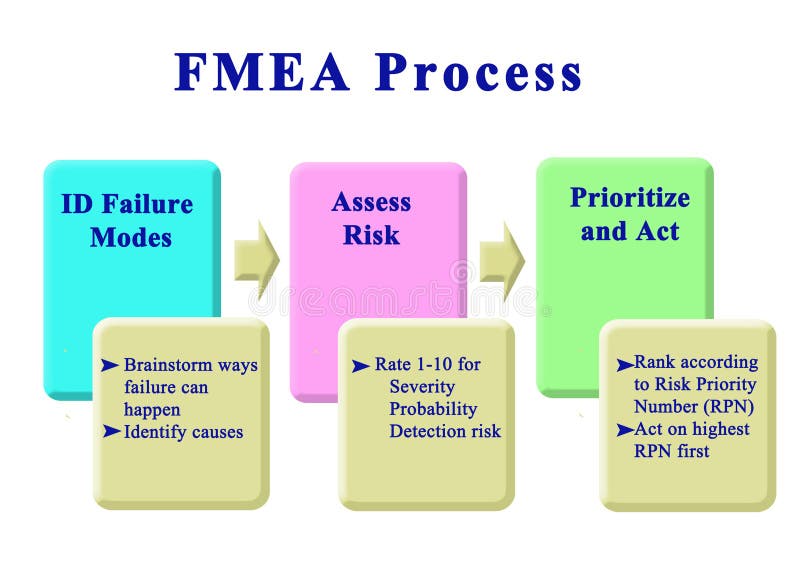 FMEA Process

ID Failure Modes

➤ Brainstorm ways failure can happen
➤ Identify causes

Assess Risk

➤ Rate 1-10 for Severity Probability Detection risk

Prioritize and Act

➤ Rank according to Risk Priority Number (RPN)
➤ Act on highest RPN first

dreamstime